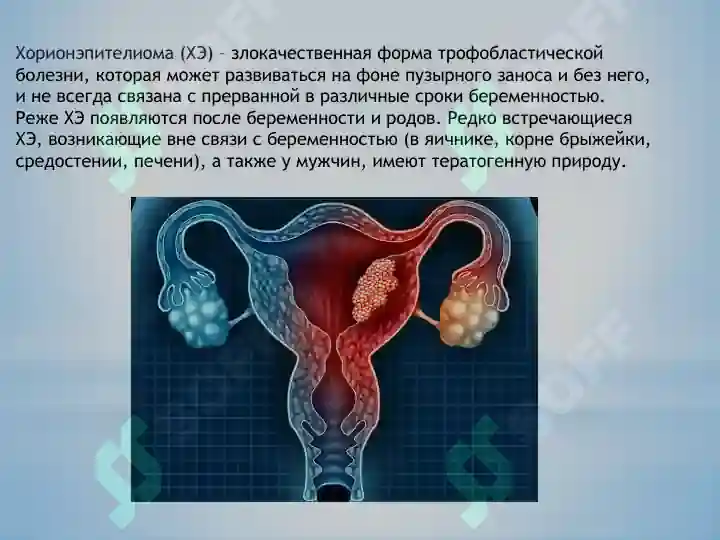 Хорионэпителиома (ХЭ) – злокачественная форма трофобластической болезни, которая может развиваться на фоне пузырного заноса и без него, и не всегда связана с прерванной в различные сроки беременностью. Реже ХЭ появляются после беременности и родов. Редко встречающиеся ХЭ, возникающие вне связи с беременностью (в яичнике, корне брыжейки, средостении, печени), а также у мужчин, имеют тератогенную природу.